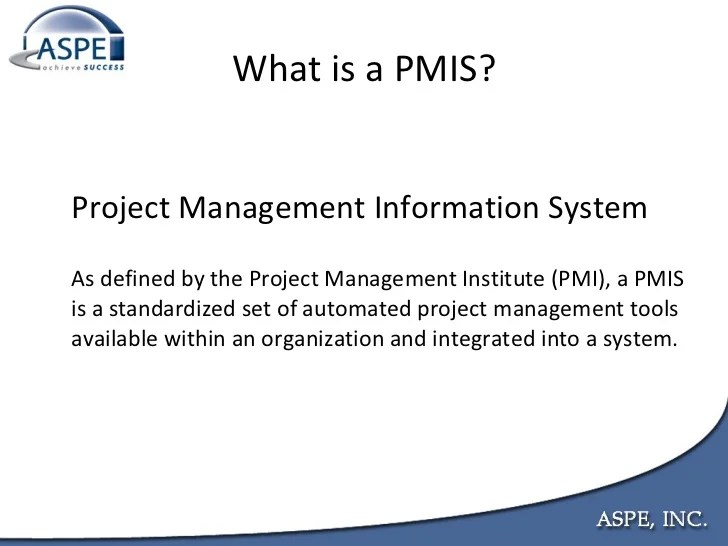 ASPE
achieve SUCCESS

What is a PMIS?

Project Management Information System

As defined by the Project Management Institute (PMI), a PMIS is a standardized set of automated project management tools available within an organization and integrated into a system.

ASPE, INC.